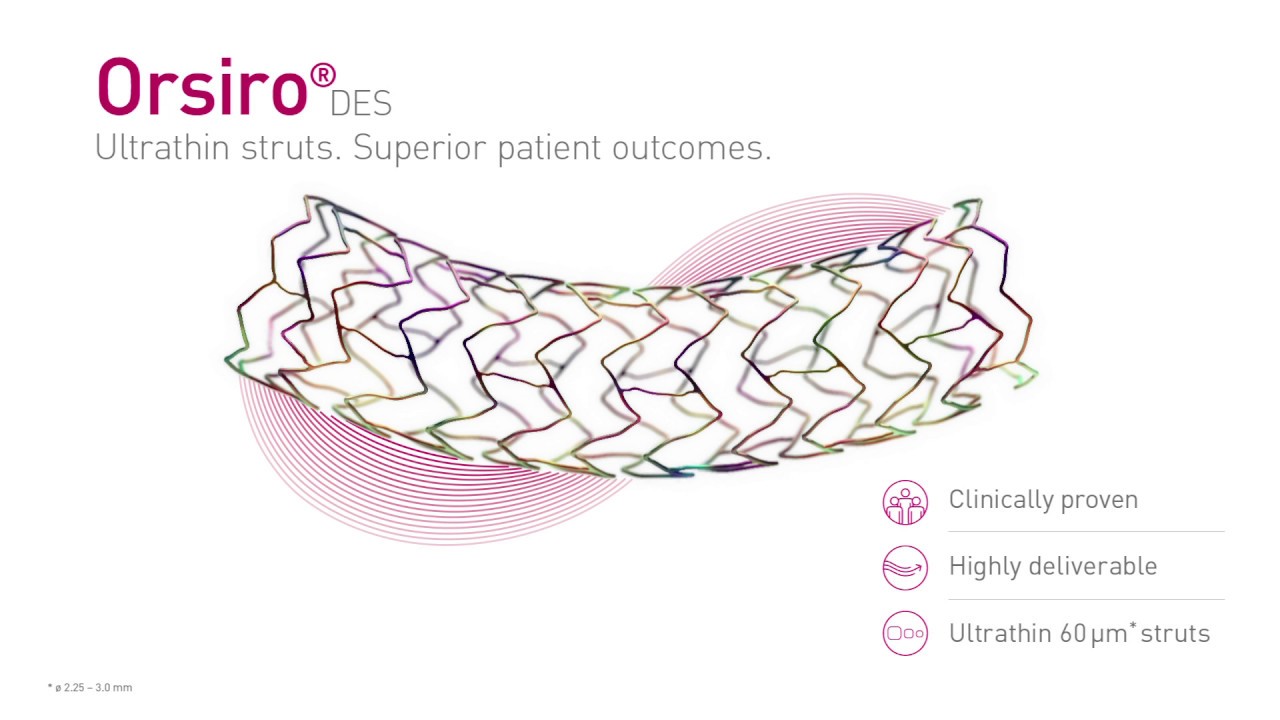 Orsiro® DES
Ultrathin struts. Superior patient outcomes.

Clinically proven

Highly deliverable

Ultrathin 60 µm* struts

* ø 2.25 – 3.0 mm